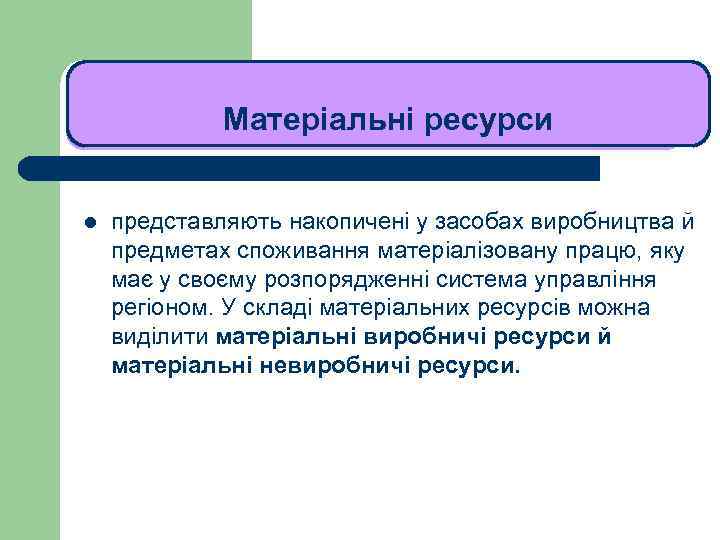 Матеріальні ресурси

представляють накопичені у засобах виробництва й предметах споживання матеріалізовану працю, яку має у своєму розпорядженні система управління регіоном. У складі матеріальних ресурсів можна виділити матеріальні виробничі ресурси й матеріальні невиробничі ресурси.